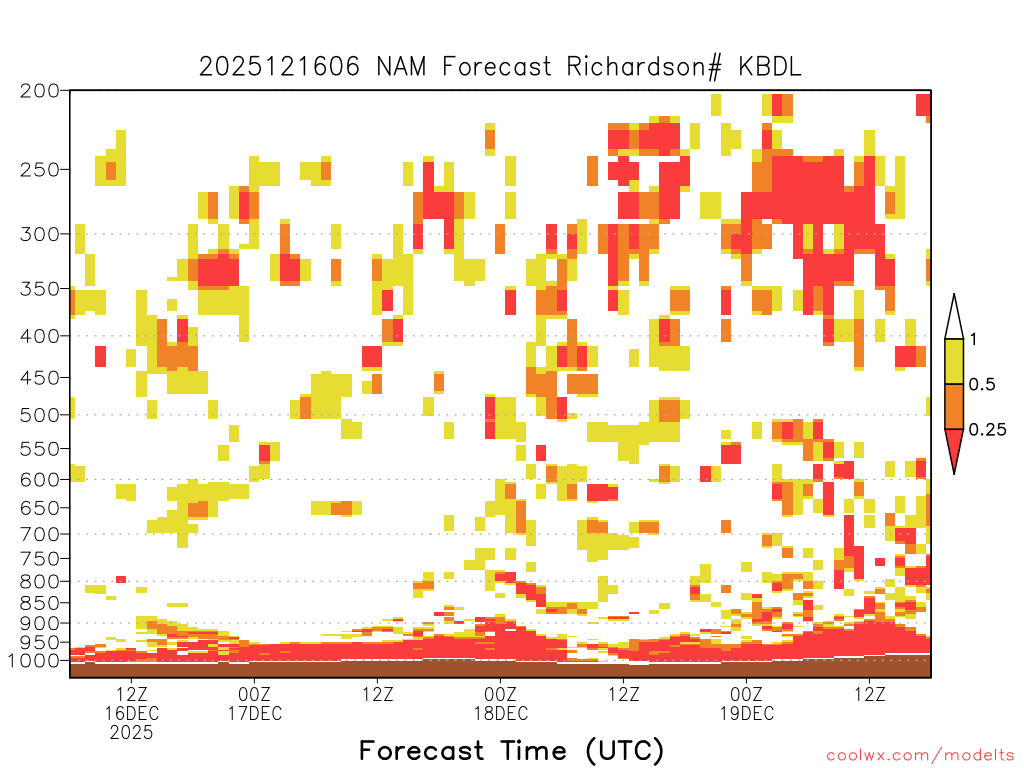 2025121606 NAM Forecast Richardson# KBDL

200
250
300
350
400
450
500
550
600
650
700
750
800
850
900
950
1000

1
0.5
0.25

12Z
16DEC
2025
00Z
17DEC
12Z
00Z
18DEC
12Z
00Z
19DEC
12Z

Forecast Time (UTC)

coolwx.com/modelts